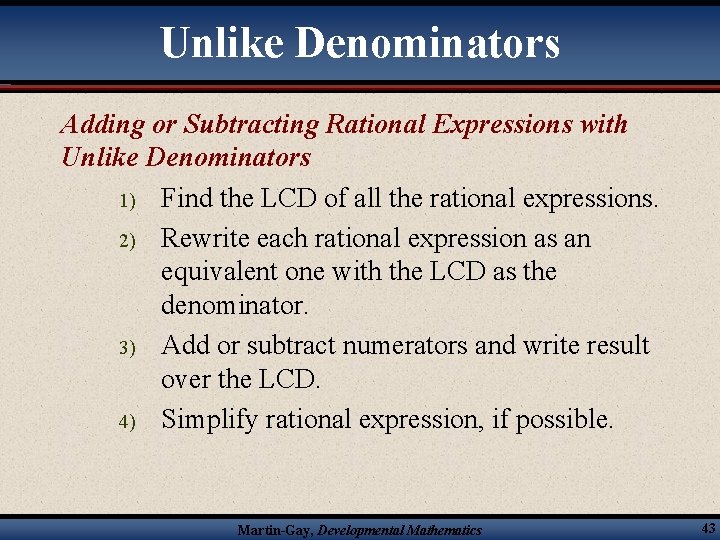 Unlike Denominators

Adding or Subtracting Rational Expressions with Unlike Denominators

1) Find the LCD of all the rational expressions.

2) Rewrite each rational expression as an equivalent one with the LCD as the denominator.

3) Add or subtract numerators and write result over the LCD.

4) Simplify rational expression, if possible.

Martin-Gay, Developmental Mathematics

43